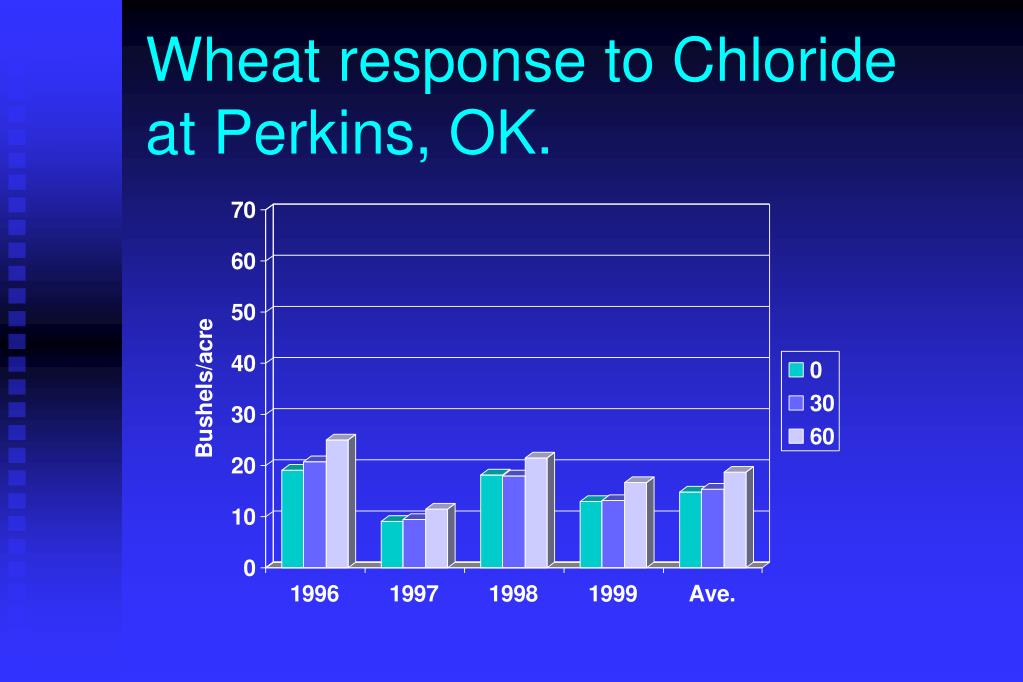 Wheat response to Chloride at Perkins, OK.

Bushels/acre

70
60
50
40
30
20
10
0

1996 1997 1998 1999 Ave.

0
30
60